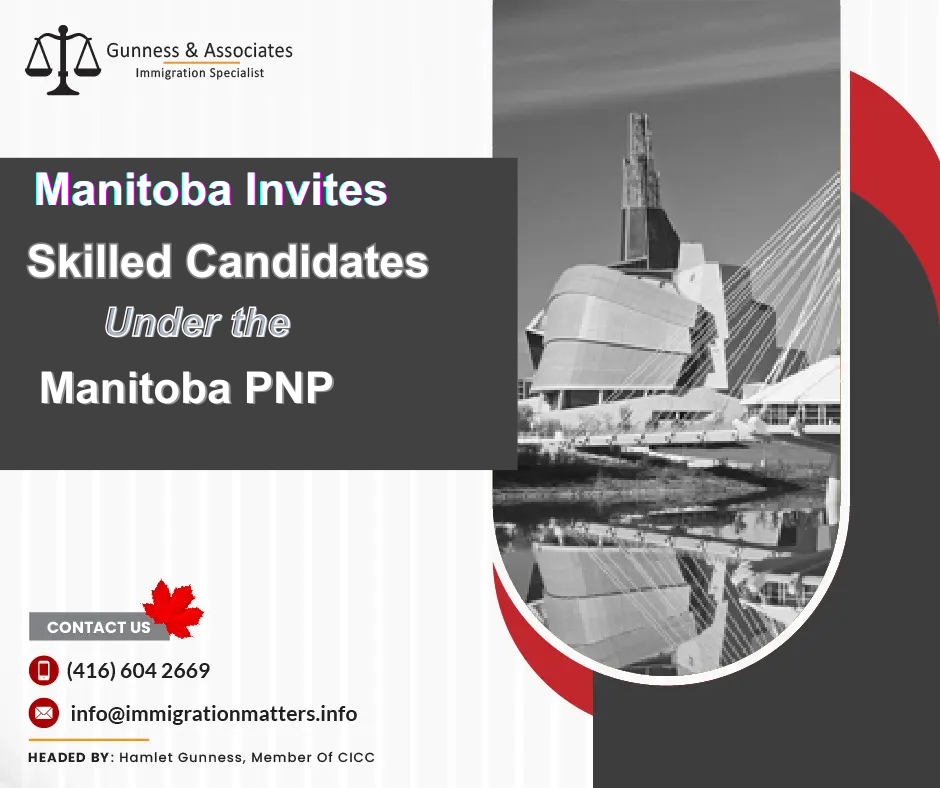 Gunness & Associates
Immigration Specialist

Manitoba Invites
Skilled Candidates
Under the
Manitoba PNP

CONTACT US

(416) 604 2669

info@immigrationmatters.info

HEADED BY: Hamlet Gunness, Member Of CICC